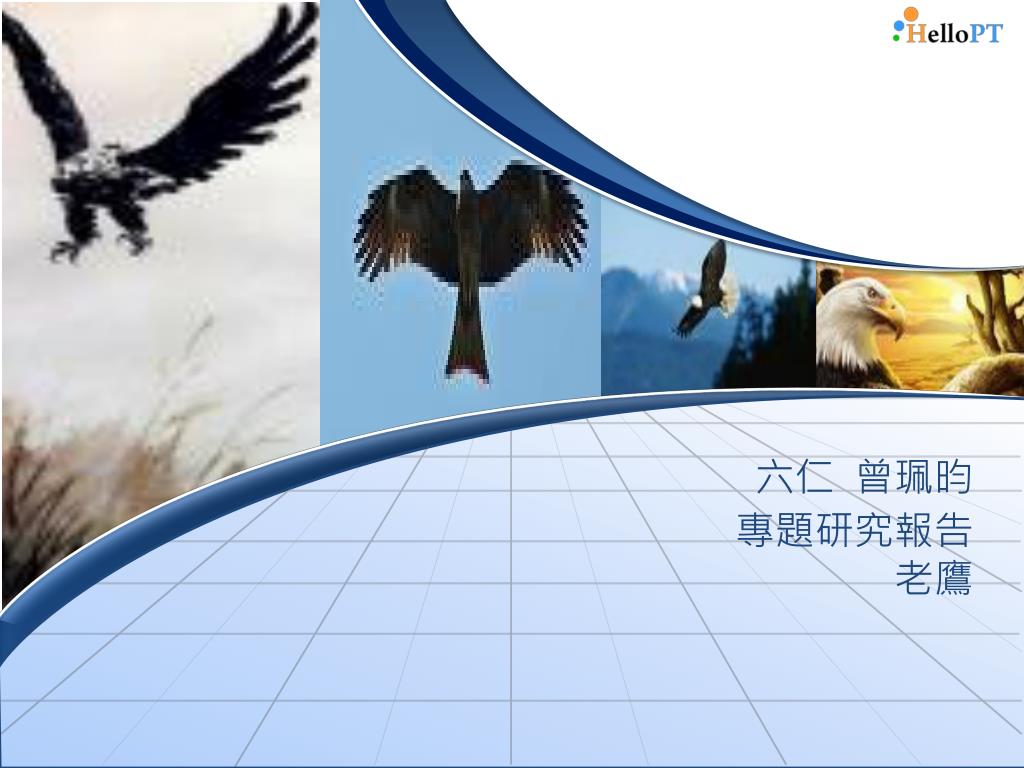 HelloPT

六仁 曾珮昀
專題研究報告
老鷹